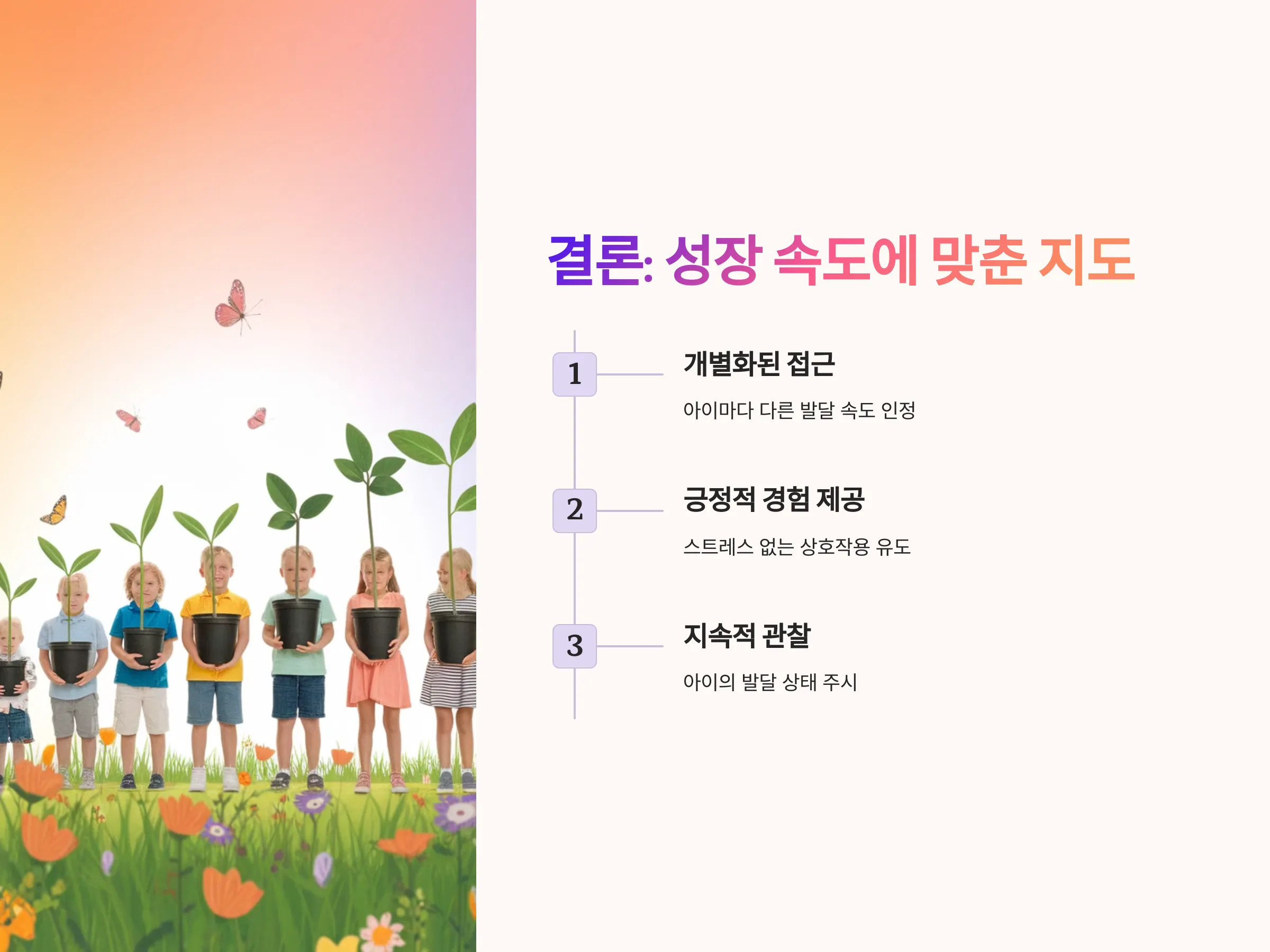 결론: 성장 속도에 맞춘 지도

1

개별화된 접근

아이마다 다른 발달 속도 인정

2

긍정적 경험 제공

스트레스 없는 상호작용 유도

3

지속적 관찰

아이의 발달 상태 주시